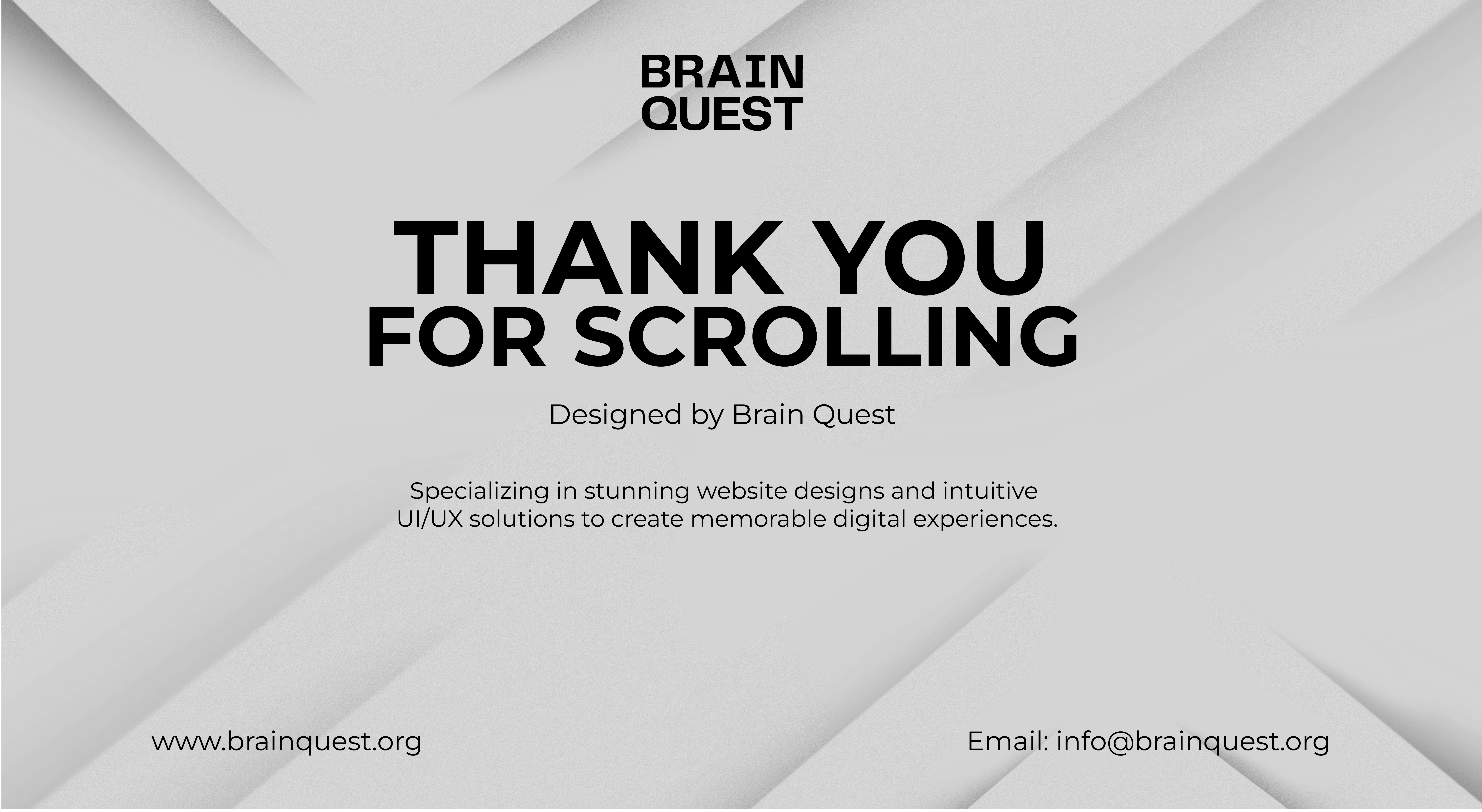 BRAIN
QUEST

THANK YOU
FOR SCROLLING

Designed by Brain Quest

Specializing in stunning website designs and intuitive UI/UX solutions to create memorable digital experiences.

www.brainquest.org

Email: info@brainquest.org